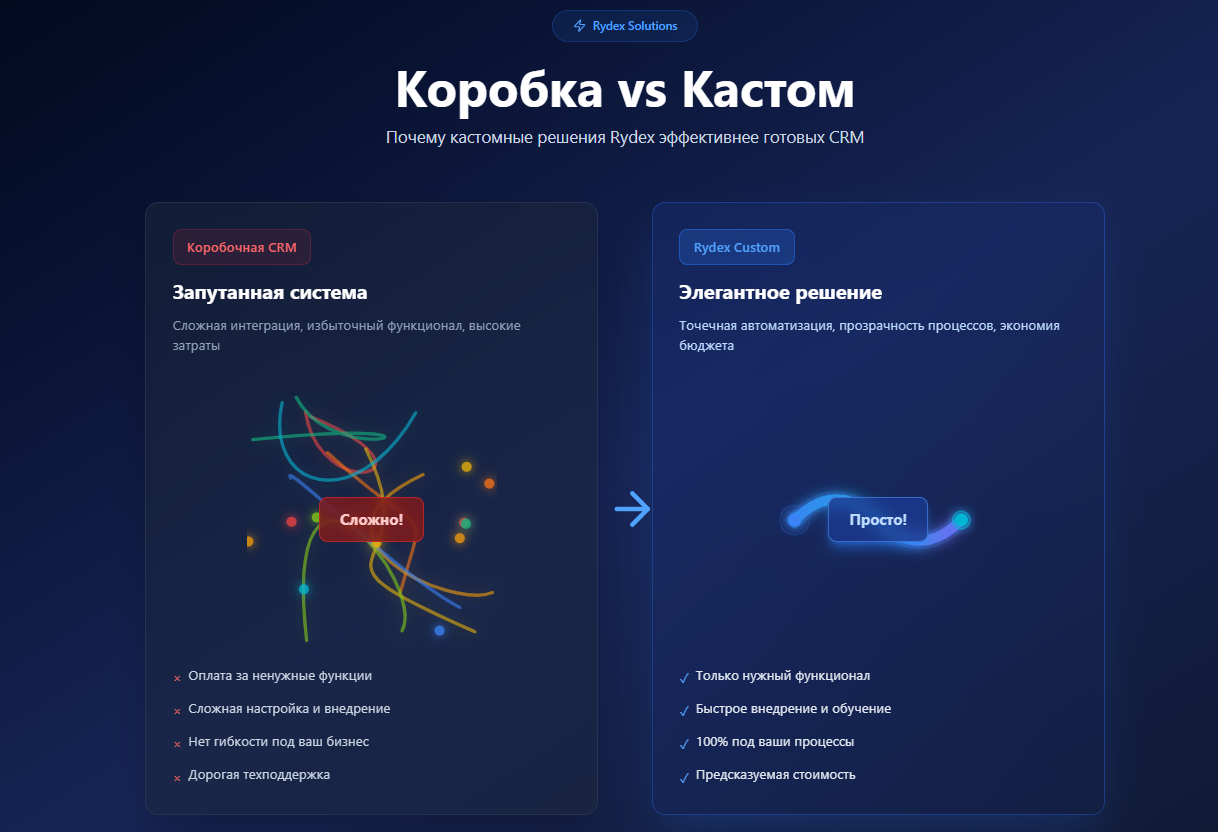 Rydex Solutions

Коробка vs Кастом

Почему кастомные решения Rydex эффективнее готовых CRM

Коробочная CRM

Запутанная система

Сложная интеграция, избыточный функционал, высокие затраты

Сложно!

× Оплата за ненужные функции
× Сложная настройка и внедрение
× Нет гибкости под ваш бизнес
× Дорогая техподдержка

Rydex Custom

Элегантное решение

Точечная автоматизация, прозрачность процессов, экономия бюджета

Просто!

✓ Только нужный функционал
✓ Быстрое внедрение и обучение
✓ 100% под ваши процессы
✓ Предсказуемая стоимость